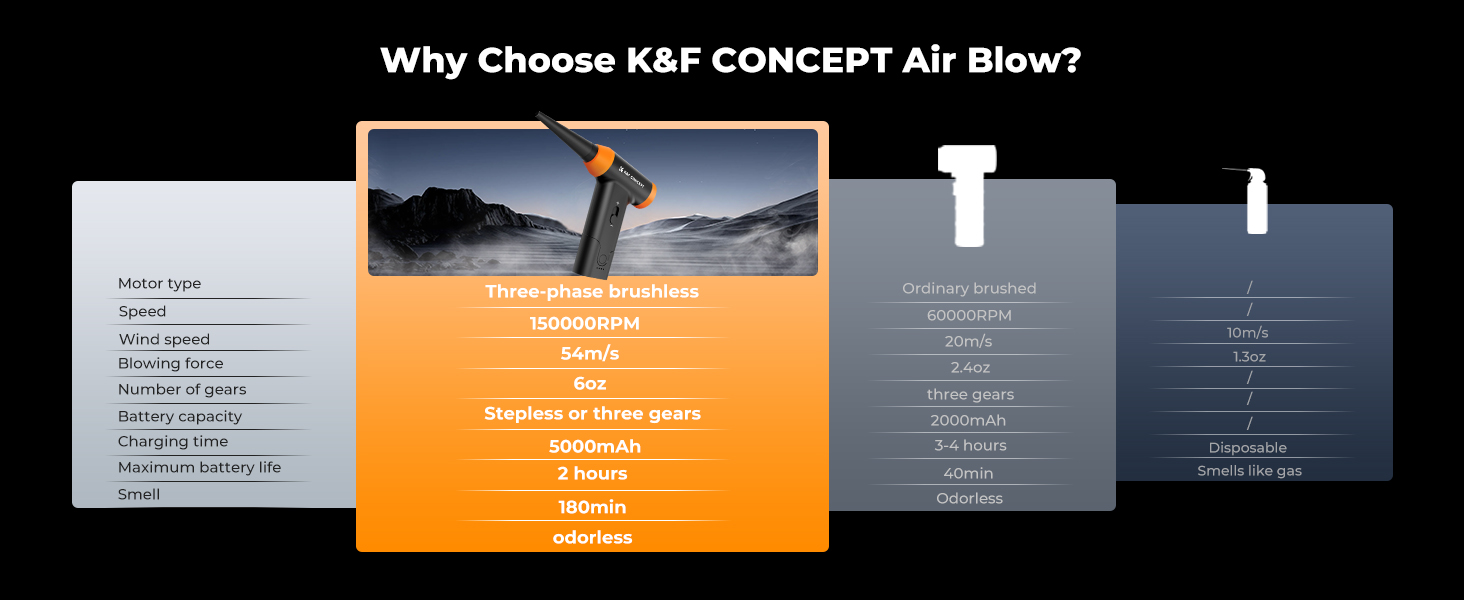 Why Choose K&F CONCEPT Air Blow?

K&F CONCEPT

| | | | |
|---|---|---|---|
| Motor type | Three-phase brushless | Ordinary brushed | / |
| Speed | 150000RPM | 60000RPM | / |
| Wind speed | 54m/s | 20m/s | 10m/s |
| Blowing force | 6oz | 2.4oz | 1.3oz |
| Number of gears | Stepless or three gears | three gears | / |
| Battery capacity | 5000mAh | 2000mAh | / |
| Charging time | 2 hours | 3-4 hours | / |
| Maximum battery life | 180min | 40min | Disposable |
| Smell | odorless | Odorless | Smells like gas |